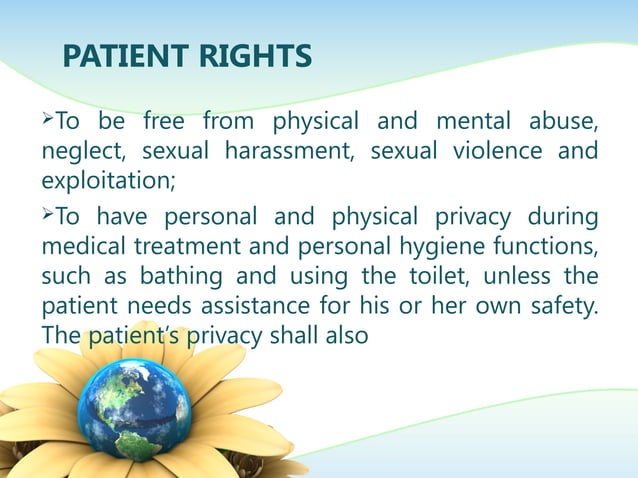 PATIENT RIGHTS

➢To be free from physical and mental abuse, neglect, sexual harassment, sexual violence and exploitation;

➢To have personal and physical privacy during medical treatment and personal hygiene functions, such as bathing and using the toilet, unless the patient needs assistance for his or her own safety. The patient's privacy shall also